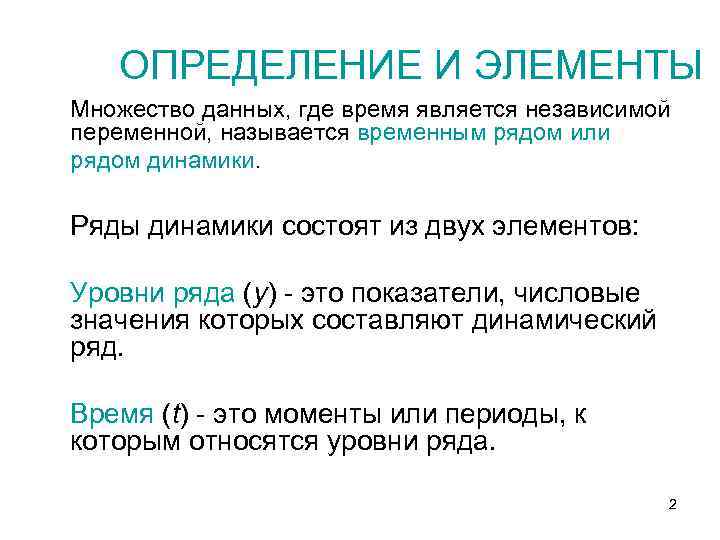 ОПРЕДЕЛЕНИЕ И ЭЛЕМЕНТЫ

Множество данных, где время является независимой переменной, называется временным рядом или рядом динамики.

Ряды динамики состоят из двух элементов:

Уровни ряда ($y$) - это показатели, числовые значения которых составляют динамический ряд.

Время ($t$) - это моменты или периоды, к которым относятся уровни ряда.

2